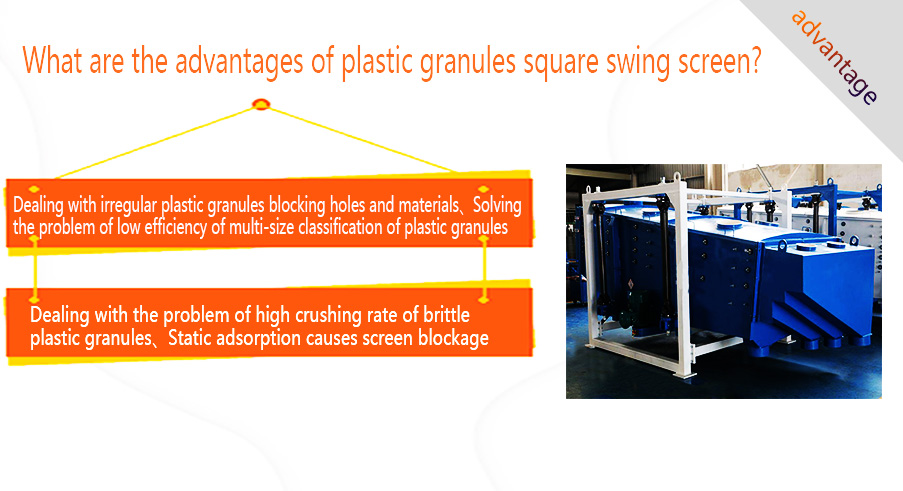 What are the advantages of plastic granules square swing screen?

advantage

Dealing with irregular plastic granules blocking holes and materials、Solving the problem of low efficiency of multi-size classification of plastic granules

Dealing with the problem of high crushing rate of brittle plastic granules、Static adsorption causes screen blockage